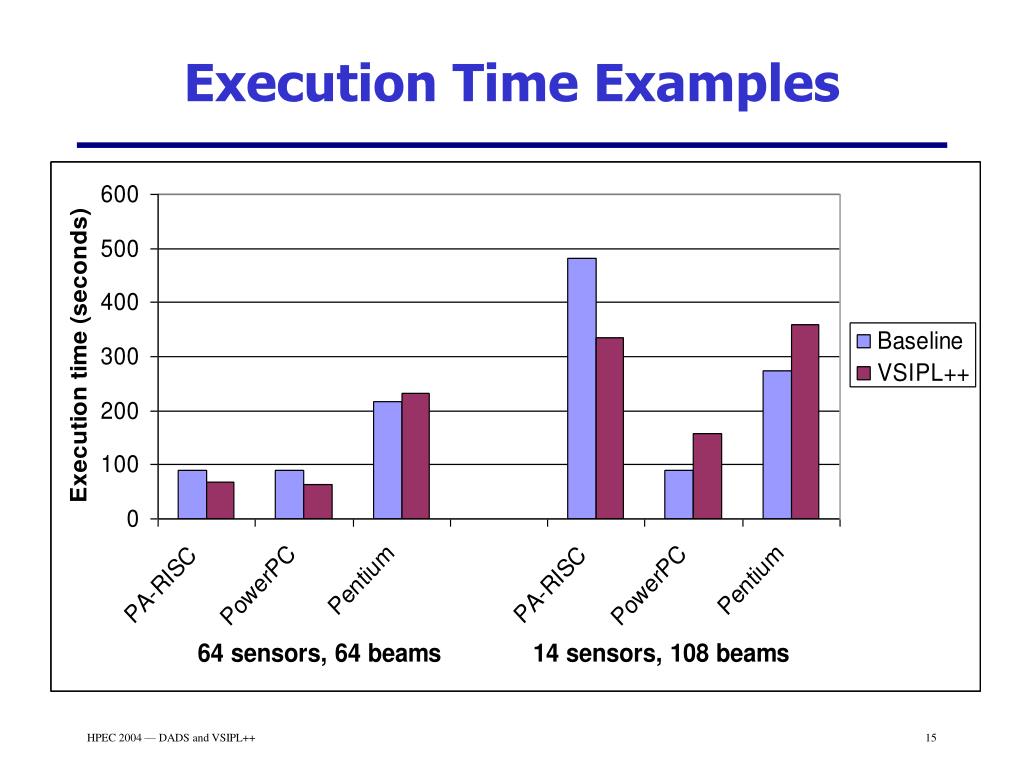 Execution Time Examples

Execution time (seconds)

600
500
400
300
200
100
0

Baseline
VSIPL++

PA-RISC
PowerPC
Pentium
PA-RISC
PowerPC
Pentium

64 sensors, 64 beams
14 sensors, 108 beams

HPEC 2004 — DADS and VSIPL++

15